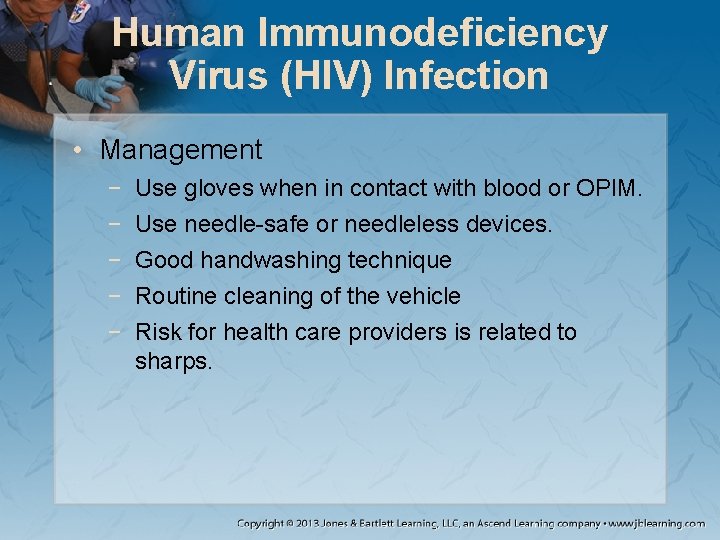 Human Immunodeficiency Virus (HIV) Infection

• Management
 − Use gloves when in contact with blood or OPIM.
 − Use needle-safe or needleless devices.
 − Good handwashing technique
 − Routine cleaning of the vehicle
 − Risk for health care providers is related to sharps.

Copyright © 2013 Jones & Bartlett Learning, LLC, an Ascend Learning company • www.jblearning.com